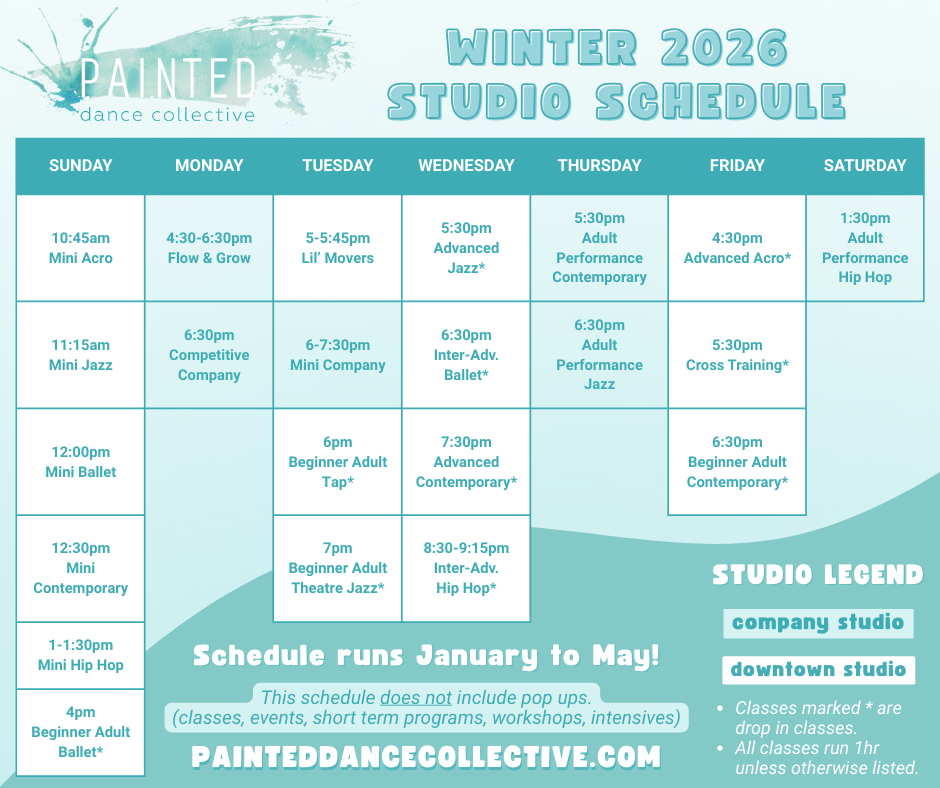 PAINTED
dance collective

WINTER 2026
STUDIO SCHEDULE

| SUNDAY | MONDAY | TUESDAY | WEDNESDAY | THURSDAY | FRIDAY | SATURDAY |
|---|---|---|---|---|---|---|
| 10:45am Mini Acro | 4:30-6:30pm Flow & Grow | 5-5:45pm Lil' Movers | 5:30pm Advanced Jazz* | 5:30pm Adult Performance Contemporary | 4:30pm Advanced Acro* | 1:30pm Adult Performance Hip Hop |
| 11:15am Mini Jazz | 6:30pm Competitive Company | 6-7:30pm Mini Company | 6:30pm Inter-Adv. Ballet* | 6:30pm Adult Performance Jazz | 5:30pm Cross Training* | |
| 12:00pm Mini Ballet | | 6pm Beginner Adult Tap* | 7:30pm Advanced Contemporary* | | 6:30pm Beginner Adult Contemporary* | |
| 12:30pm Mini Contemporary | | 7pm Beginner Adult Theatre Jazz* | 8:30-9:15pm Inter-Adv. Hip Hop* | | | |
| 1-1:30pm Mini Hip Hop | | | | | | |
| 4pm Beginner Adult Ballet* | | | | | | |

Schedule runs January to May!

This schedule does not include pop ups.
(classes, events, short term programs, workshops, intensives)

PAINTEDDANCECOLLECTIVE.COM

STUDIO LEGEND
company studio
downtown studio

• Classes marked * are drop in classes.
• All classes run 1hr unless otherwise listed.